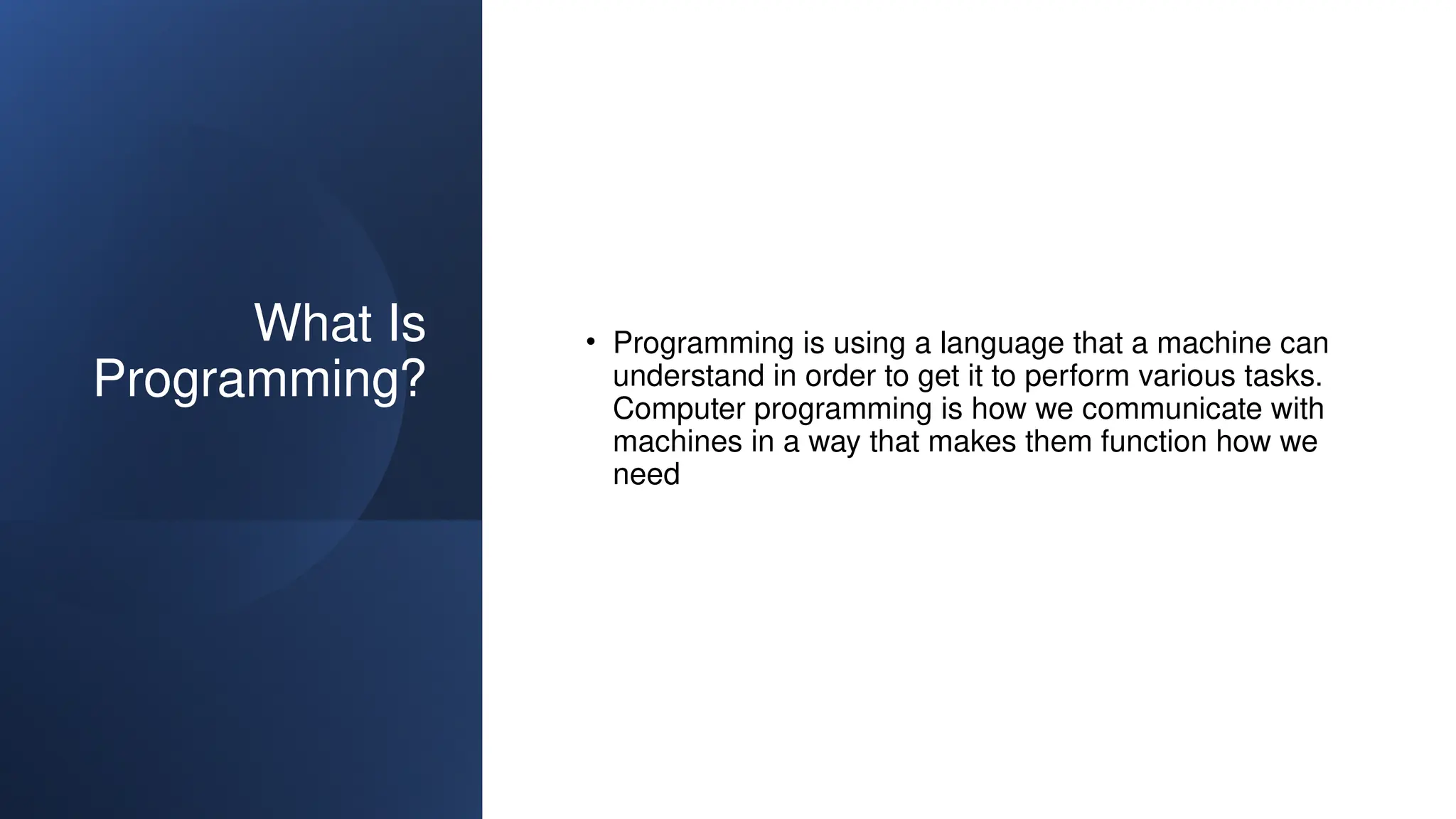 What Is Programming?

• Programming is using a language that a machine can understand in order to get it to perform various tasks. Computer programming is how we communicate with machines in a way that makes them function how we need